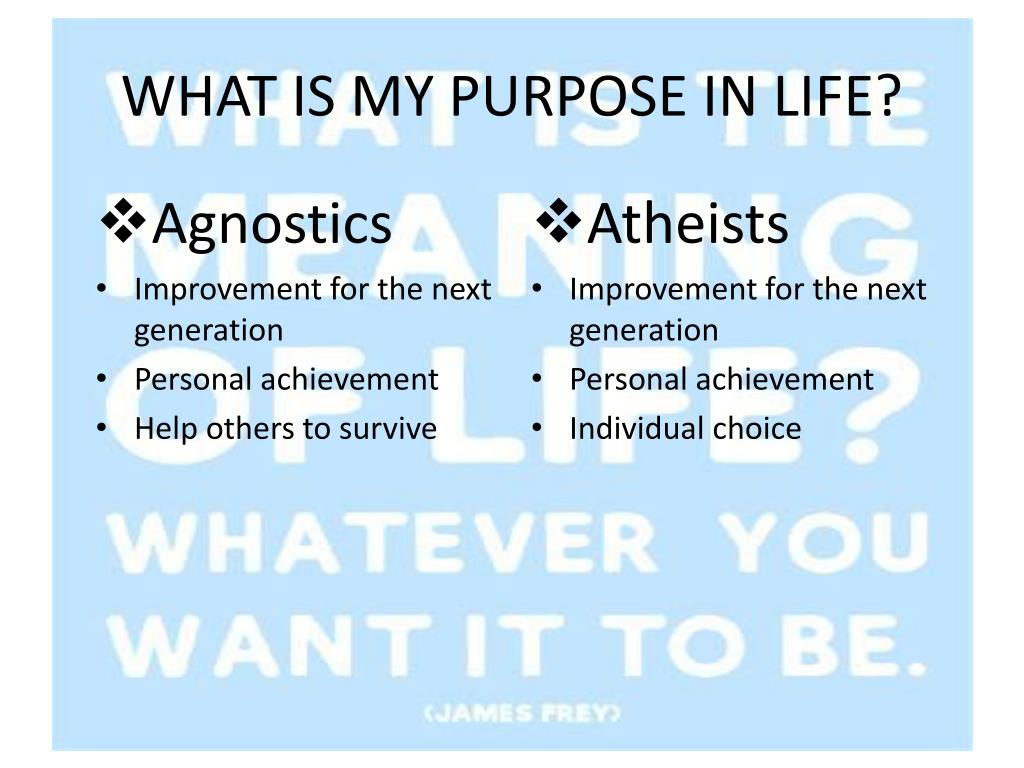 WHAT IS MY PURPOSE IN LIFE?

❖Agnostics
• Improvement for the next generation
• Personal achievement
• Help others to survive

❖Atheists
• Improvement for the next generation
• Personal achievement
• Individual choice

WHAT IS THE MEANING OF LIFE? WHATEVER YOU WANT IT TO BE.
(JAMES FREY)